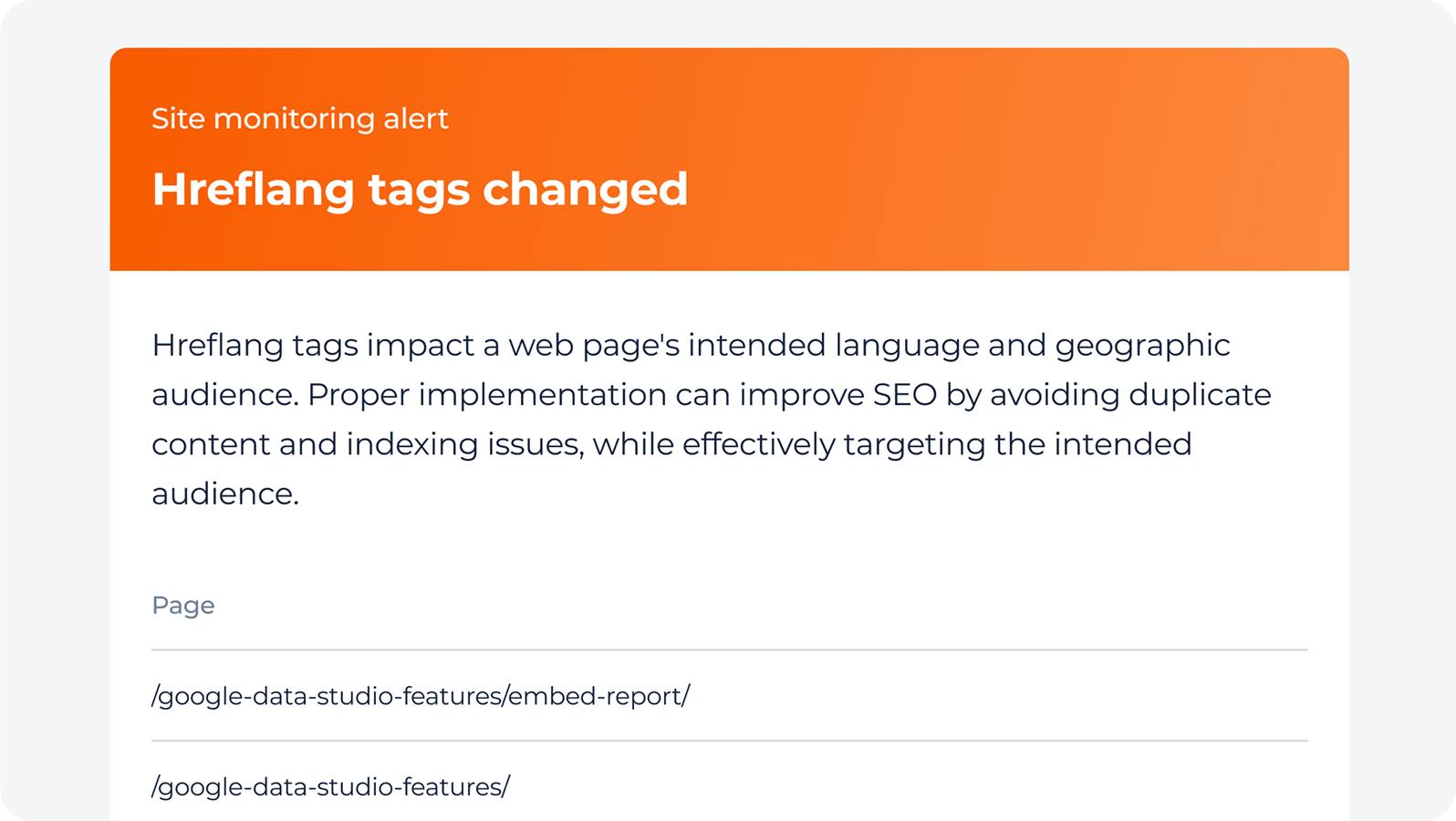 Site monitoring alert

Hreflang tags changed

Hreflang tags impact a web page's intended language and geographic audience. Proper implementation can improve SEO by avoiding duplicate content and indexing issues, while effectively targeting the intended audience.

| Page |
|---|
| /google-data-studio-features/embed-report/ |
| /google-data-studio-features/ |